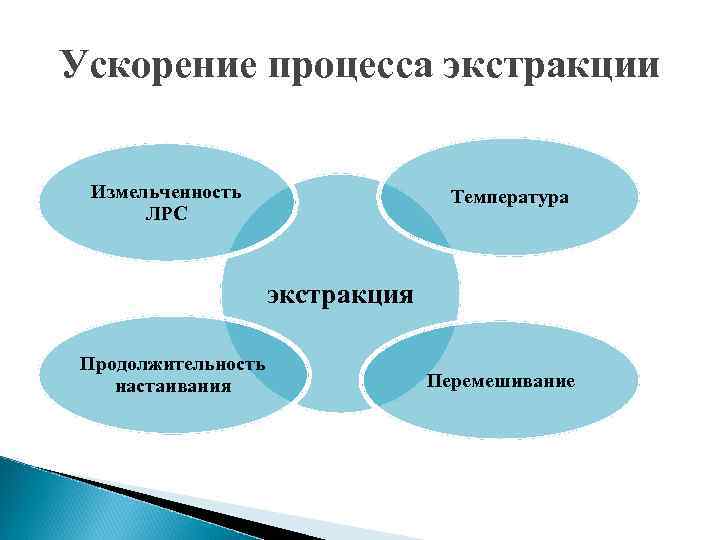 Ускорение процесса экстракции

Измельченность ЛРС

Температура

экстракция

Продолжительность настаивания

Перемешивание